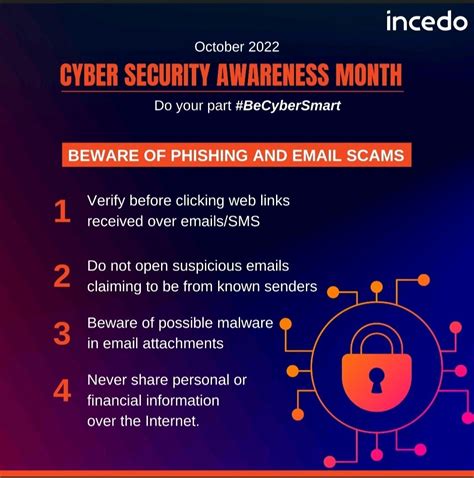 incedo

October 2022

CYBER SECURITY AWARENESS MONTH

Do your part #BeCyberSmart

BEWARE OF PHISHING AND EMAIL SCAMS

1 Verify before clicking web links received over emails/SMS

2 Do not open suspicious emails claiming to be from known senders

3 Beware of possible malware in email attachments

4 Never share personal or financial information over the Internet.